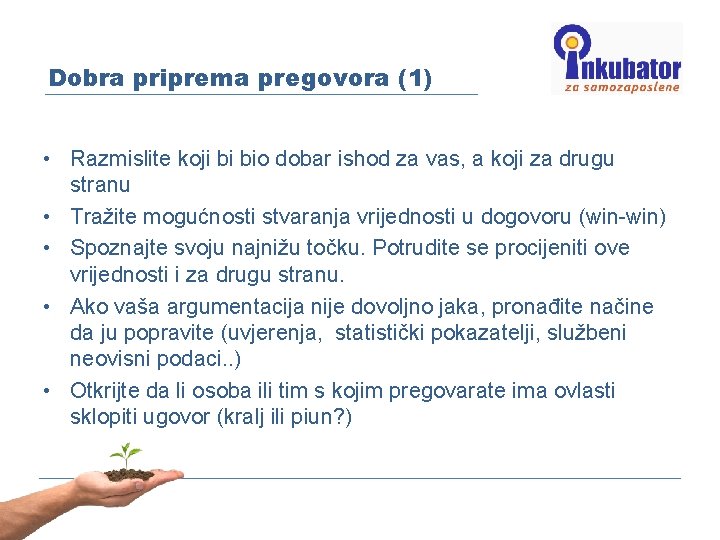 Dobra priprema pregovora (1)

inkubator
za samozaposlene

• Razmislite koji bi bio dobar ishod za vas, a koji za drugu stranu

• Tražite mogućnosti stvaranja vrijednosti u dogovoru (win-win)

• Spoznajte svoju najnižu točku. Potrudite se procijeniti ove vrijednosti i za drugu stranu.

• Ako vaša argumentacija nije dovoljno jaka, pronađite načine da ju popravite (uvjerenja, statistički pokazatelji, službeni neovisni podaci..)

• Otkrijte da li osoba ili tim s kojim pregovarate ima ovlasti sklopiti ugovor (kralj ili piun?)